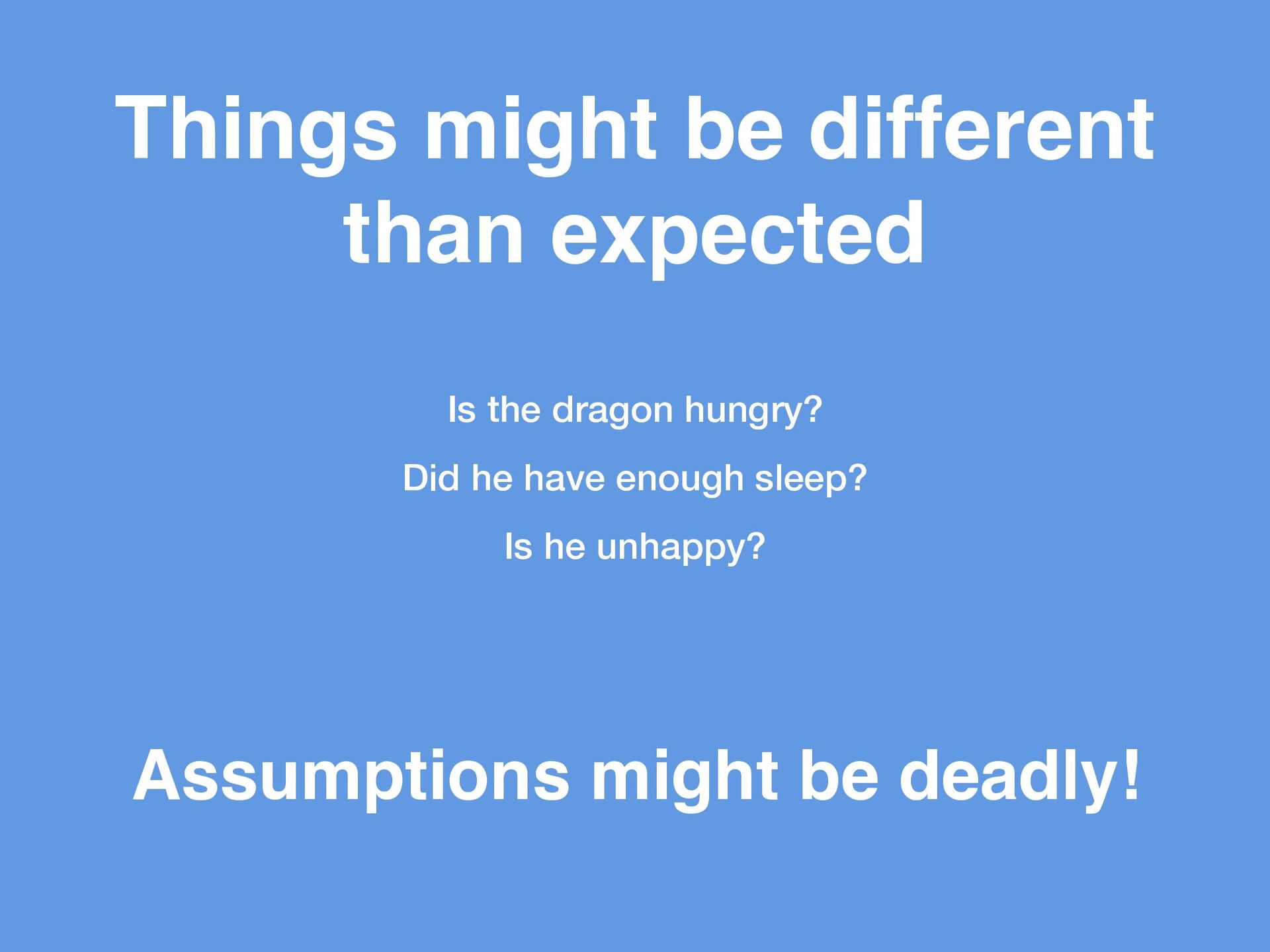 Things might be different than expected

Is the dragon hungry?

Did he have enough sleep?

Is he unhappy?

Assumptions might be deadly!